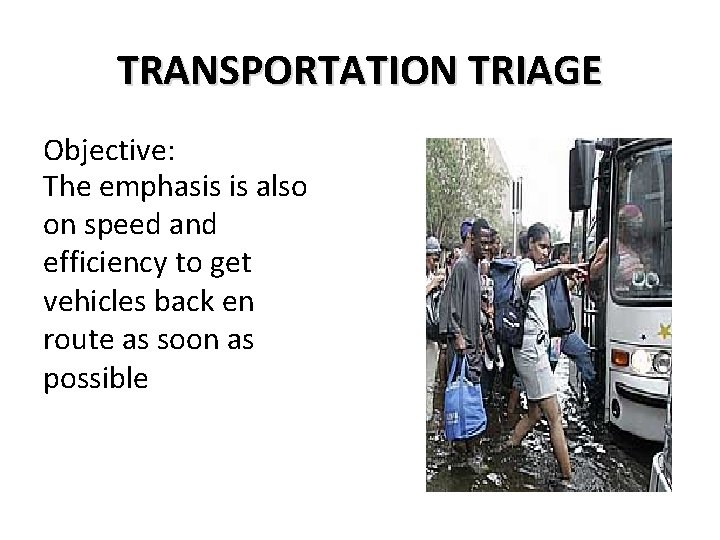 TRANSPORTATION TRIAGE

Objective:
The emphasis is also on speed and efficiency to get vehicles back en route as soon as possible